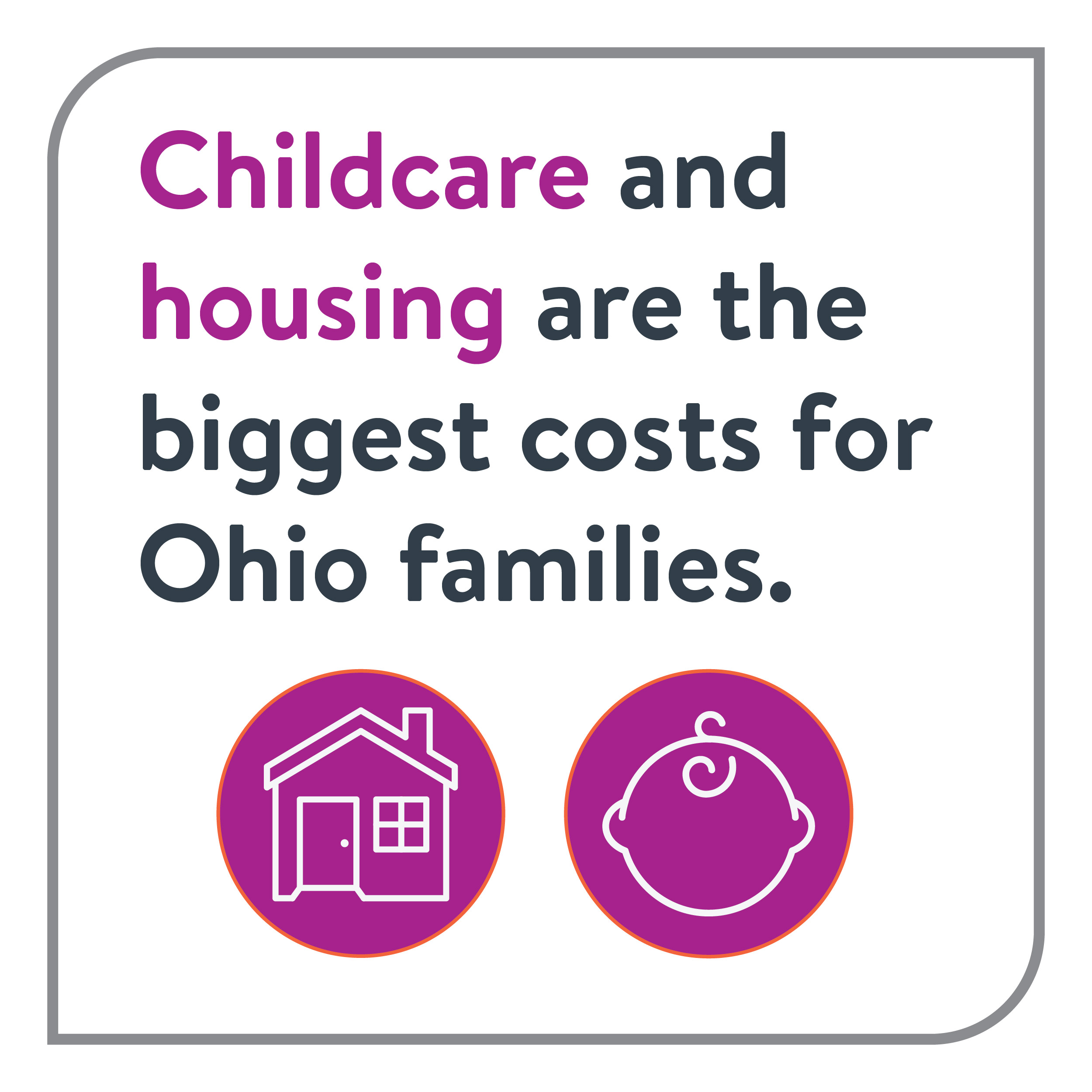 Childcare and housing are the biggest costs for Ohio families.